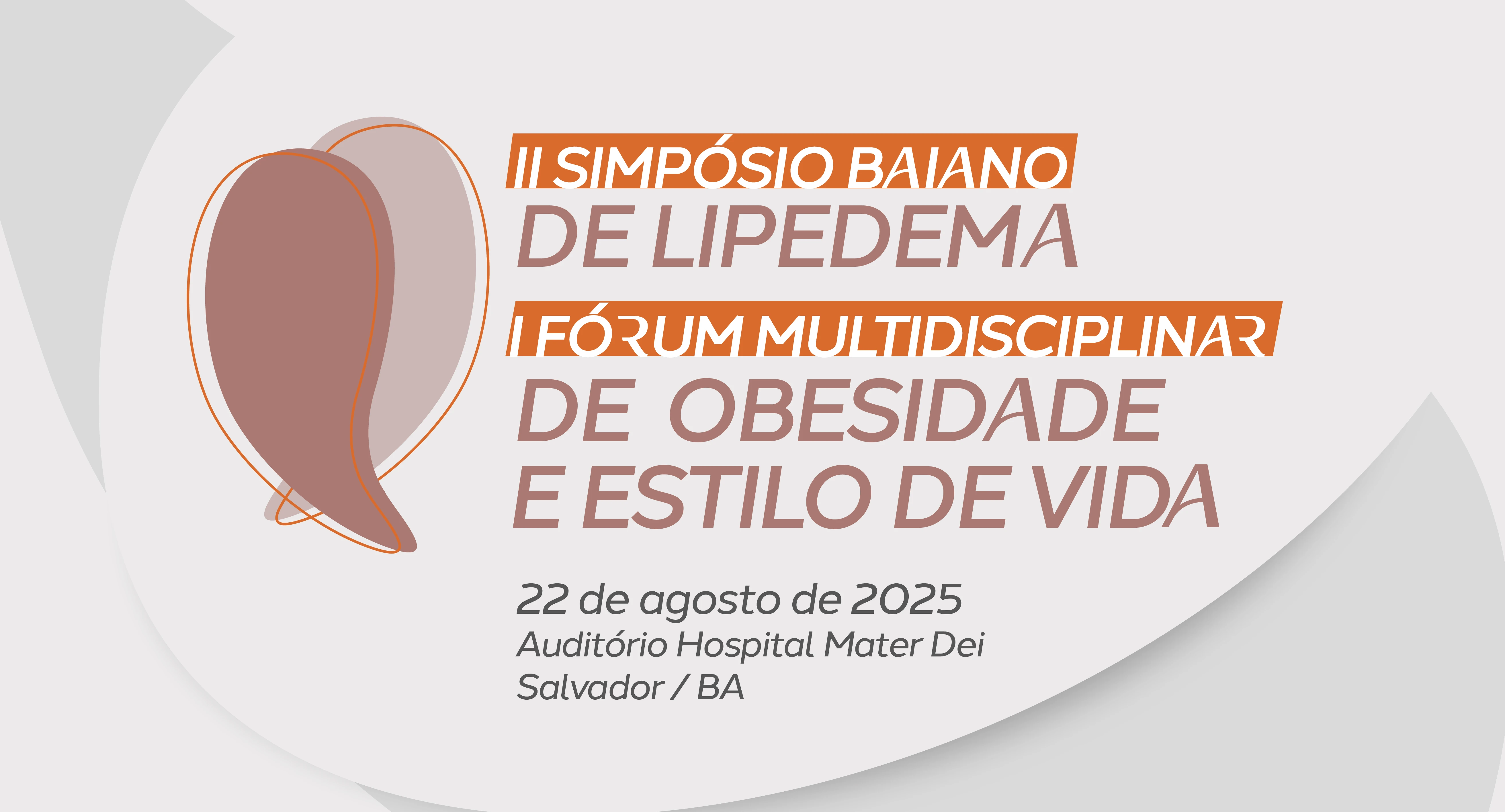 II SIMPÓSIO BAIANO
DE LIPEDEMA
I FÓRUM MULTIDISCIPLINAR
DE OBESIDADE
E ESTILO DE VIDA

22 de agosto de 2025
Auditório Hospital Mater Dei
Salvador / BA